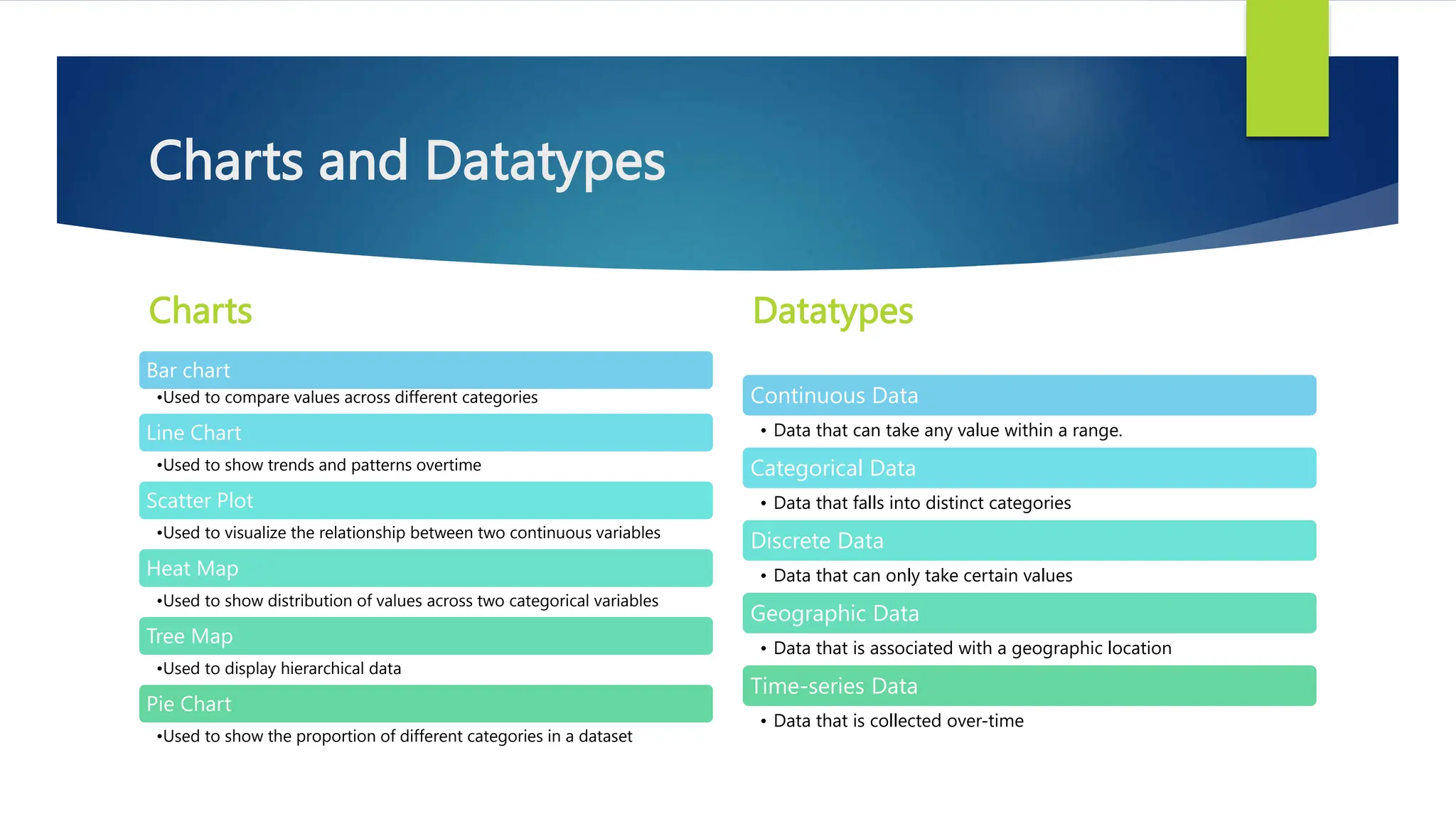 Charts and Datatypes

Charts

Bar chart

•Used to compare values across different categories

Line Chart

•Used to show trends and patterns overtime

Scatter Plot

•Used to visualize the relationship between two continuous variables

Heat Map

•Used to show distribution of values across two categorical variables

Tree Map

•Used to display hierarchical data

Pie Chart

•Used to show the proportion of different categories in a dataset

Datatypes

Continuous Data

• Data that can take any value within a range.

Categorical Data

• Data that falls into distinct categories

Discrete Data

• Data that can only take certain values

Geographic Data

• Data that is associated with a geographic location

Time-series Data

• Data that is collected over-time